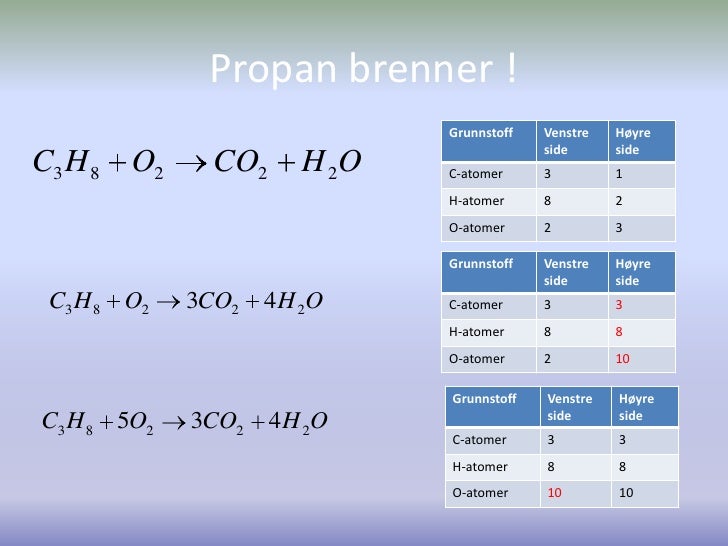 Propan brenner !

$C_3H_8 + O_2 \rightarrow CO_2 + H_2O$

| Grunnstoff | Venstre side | Høyre side |
|---|---|---|
| C-atomer | 3 | 1 |
| H-atomer | 8 | 2 |
| O-atomer | 2 | 3 |

$C_3H_8 + O_2 \rightarrow 3CO_2 + 4H_2O$

| Grunnstoff | Venstre side | Høyre side |
|---|---|---|
| C-atomer | 3 | 3 |
| H-atomer | 8 | 8 |
| O-atomer | 2 | 10 |

$C_3H_8 + 5O_2 \rightarrow 3CO_2 + 4H_2O$

| Grunnstoff | Venstre side | Høyre side |
|---|---|---|
| C-atomer | 3 | 3 |
| H-atomer | 8 | 8 |
| O-atomer | 10 | 10 |